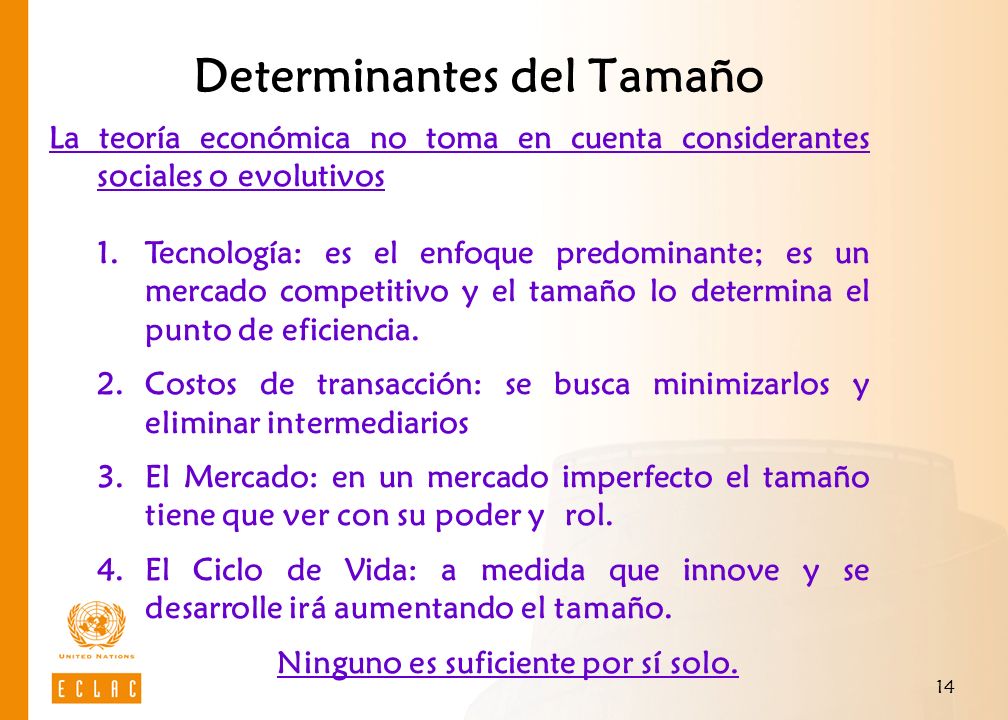 Determinantes del Tamaño

La teoría económica no toma en cuenta considerantes sociales o evolutivos

1. Tecnología: es el enfoque predominante; es un mercado competitivo y el tamaño lo determina el punto de eficiencia.
2. Costos de transacción: se busca minimizarlos y eliminar intermediarios
3. El Mercado: en un mercado imperfecto el tamaño tiene que ver con su poder y rol.
4. El Ciclo de Vida: a medida que innove y se desarrolle irá aumentando el tamaño.

Ninguno es suficiente por sí solo.

UNITED NATIONS

ECLAC

14